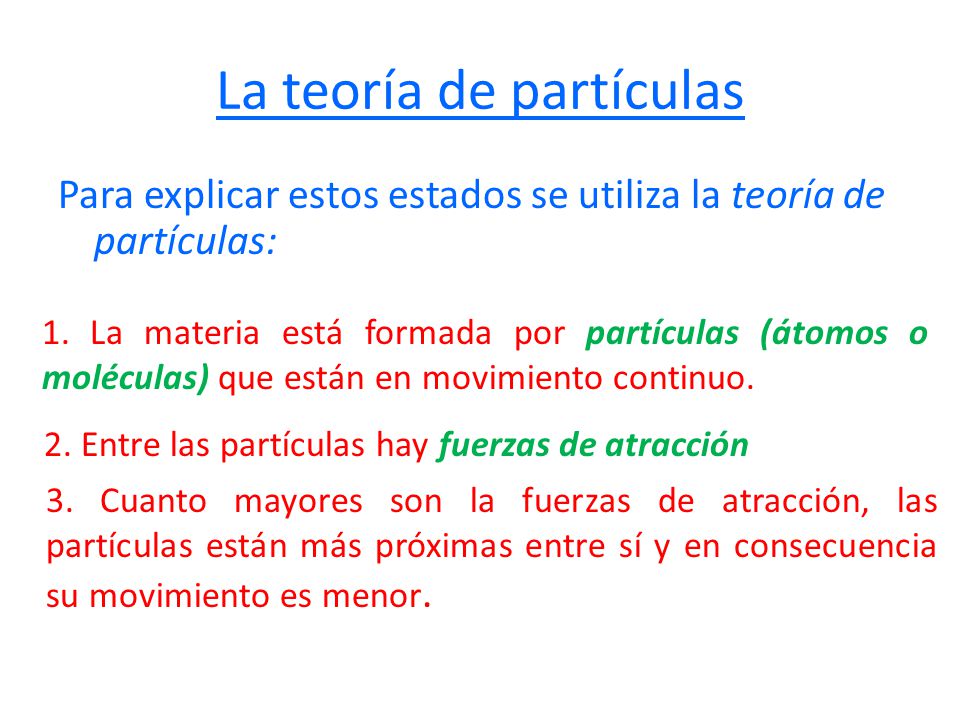 La teoría de partículas

Para explicar estos estados se utiliza la teoría de partículas:

1. La materia está formada por partículas (átomos o moléculas) que están en movimiento continuo.

2. Entre las partículas hay fuerzas de atracción

3. Cuanto mayores son la fuerzas de atracción, las partículas están más próximas entre sí y en consecuencia su movimiento es menor.